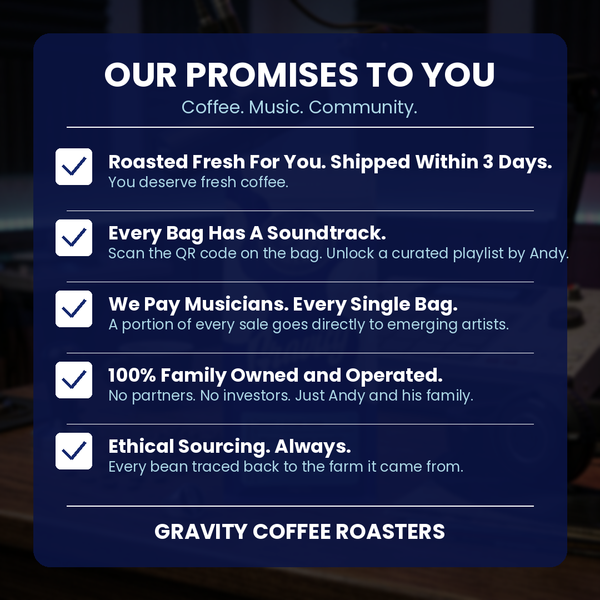 OUR PROMISES TO YOU

Coffee. Music. Community.

Roasted Fresh For You. Shipped Within 3 Days.
You deserve fresh coffee.

Every Bag Has A Soundtrack.
Scan the QR code on the bag. Unlock a curated playlist by Andy.

We Pay Musicians. Every Single Bag.
A portion of every sale goes directly to emerging artists.

100% Family Owned and Operated.
No partners. No investors. Just Andy and his family.

Ethical Sourcing. Always.
Every bean traced back to the farm it came from.

GRAVITY COFFEE ROASTERS